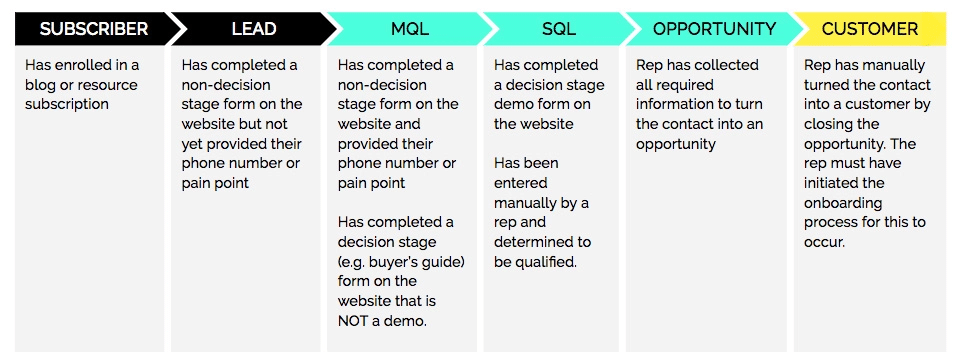 | SUBSCRIBER | LEAD | MQL | SQL | OPPORTUNITY | CUSTOMER |
|---|---|---|---|---|---|
| Has enrolled in a blog or resource subscription | Has completed a non-decision stage form on the website but not yet provided their phone number or pain point | Has completed a non-decision stage form on the website and provided their phone number or pain point<br><br>Has completed a decision stage (e.g. buyer's guide) form on the website that is NOT a demo. | Has completed a decision stage demo form on the website<br><br>Has been entered manually by a rep and determined to be qualified. | Rep has collected all required information to turn the contact into an opportunity | Rep has manually turned the contact into a customer by closing the opportunity. The rep must have initiated the onboarding process for this to occur. |